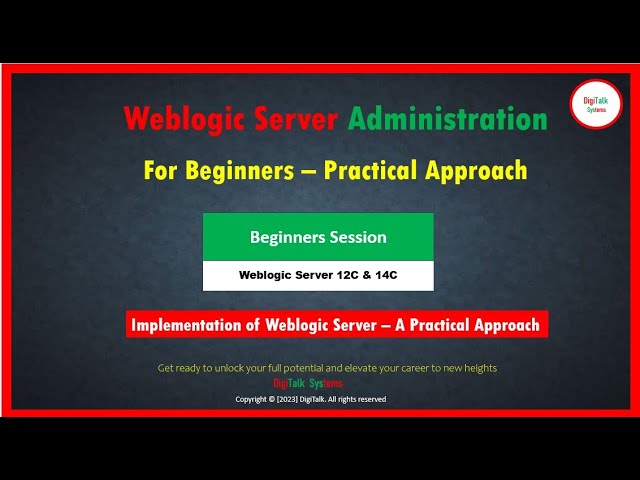 DigiTalk Systems

Weblogic Server Administration

For Beginners – Practical Approach

Beginners Session

Weblogic Server 12C & 14C

Implementation of Weblogic Server – A Practical Approach

Get ready to unlock your full potential and elevate your career to new heights

DigiTalk Systems

Copyright © [2023] DigiTalk. All rights reserved